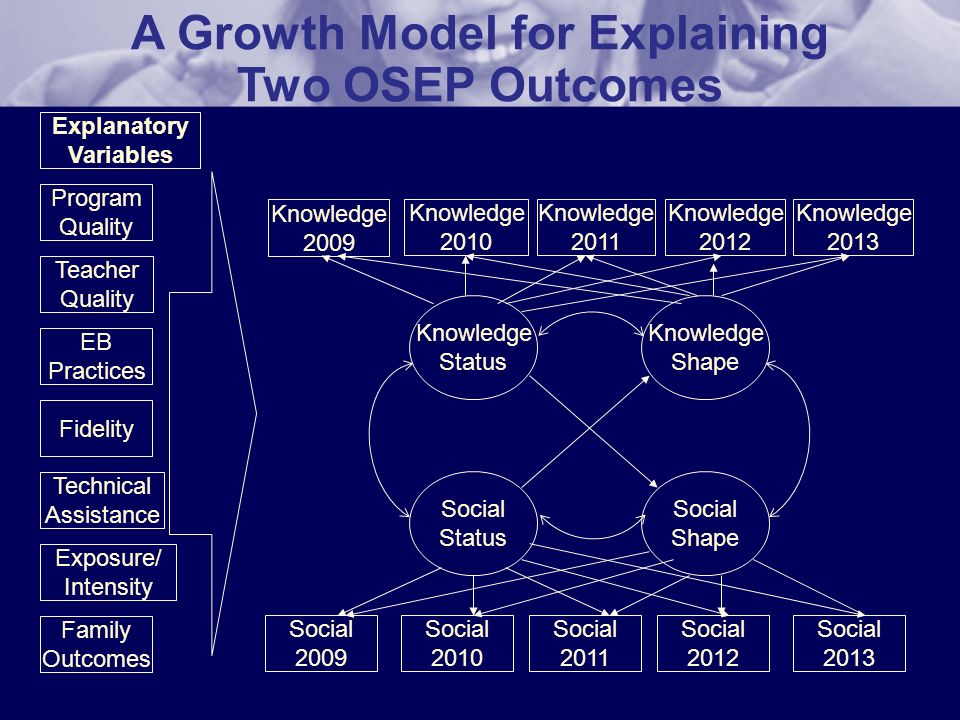 A Growth Model for Explaining Two OSEP Outcomes

Explanatory Variables

Program Quality

Teacher Quality

EB Practices

Fidelity

Technical Assistance

Exposure/ Intensity

Family Outcomes

Knowledge 2009

Knowledge 2010

Knowledge 2011

Knowledge 2012

Knowledge 2013

Knowledge Status

Knowledge Shape

Social Status

Social Shape

Social 2009

Social 2010

Social 2011

Social 2012

Social 2013